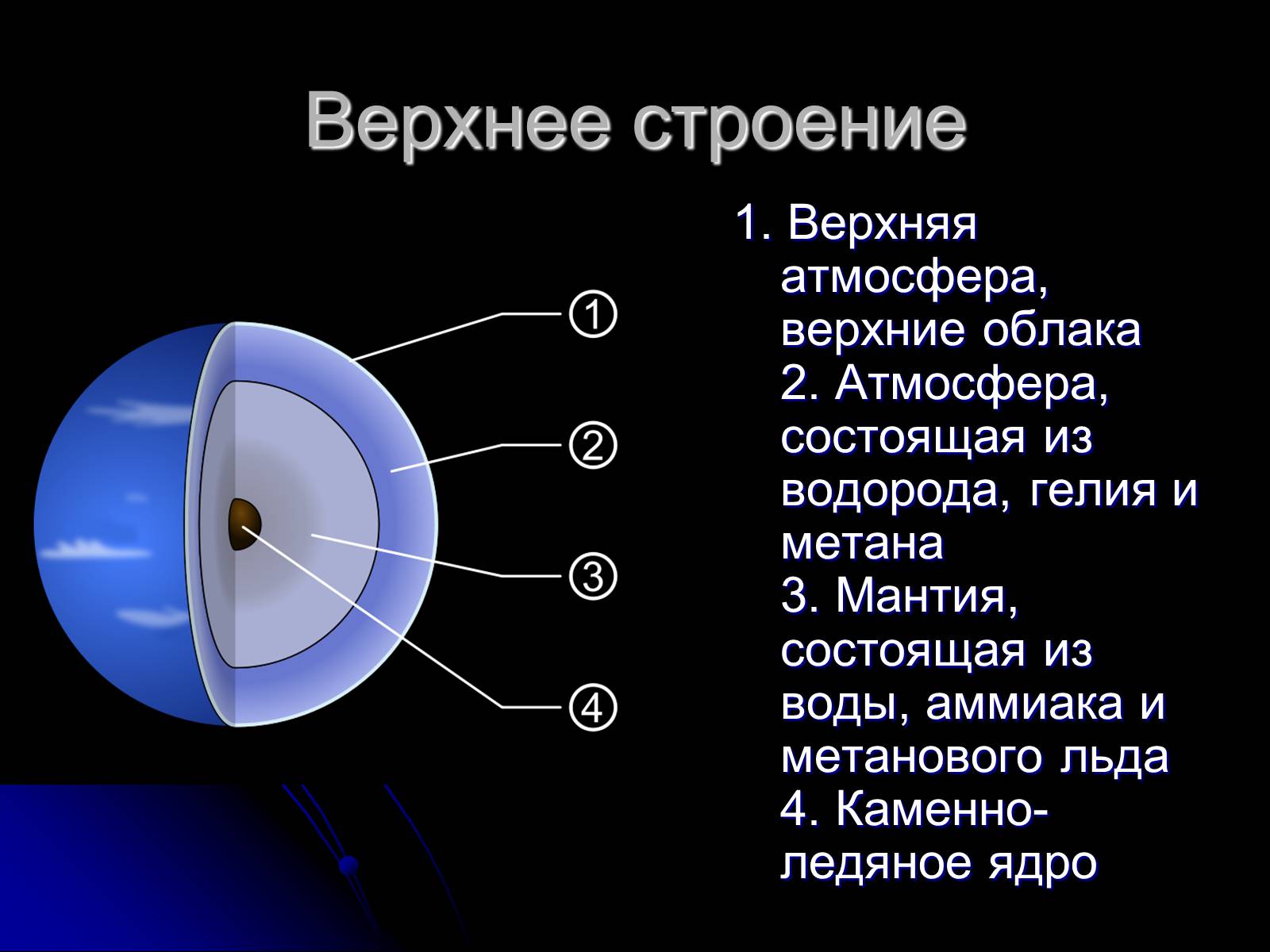 Верхнее строение

①
②
③
④

1. Верхняя атмосфера, верхние облака
2. Атмосфера, состоящая из водорода, гелия и метана
3. Мантия, состоящая из воды, аммиака и метанового льда
4. Каменно-ледяное ядро